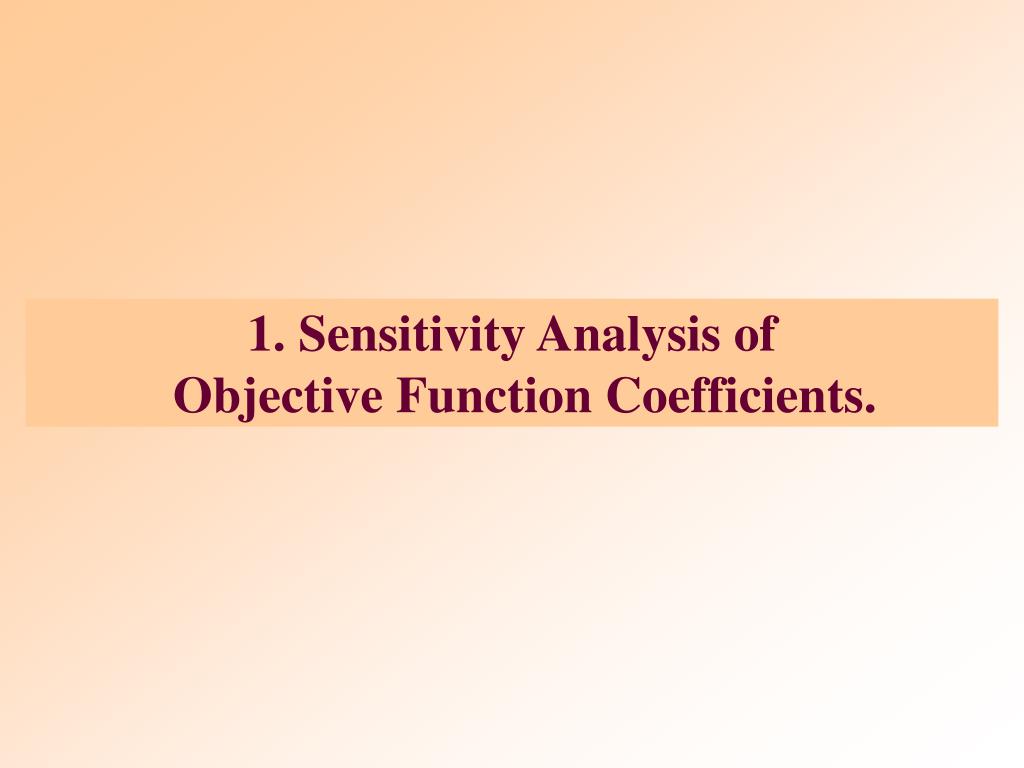 1. Sensitivity Analysis of
Objective Function Coefficients.